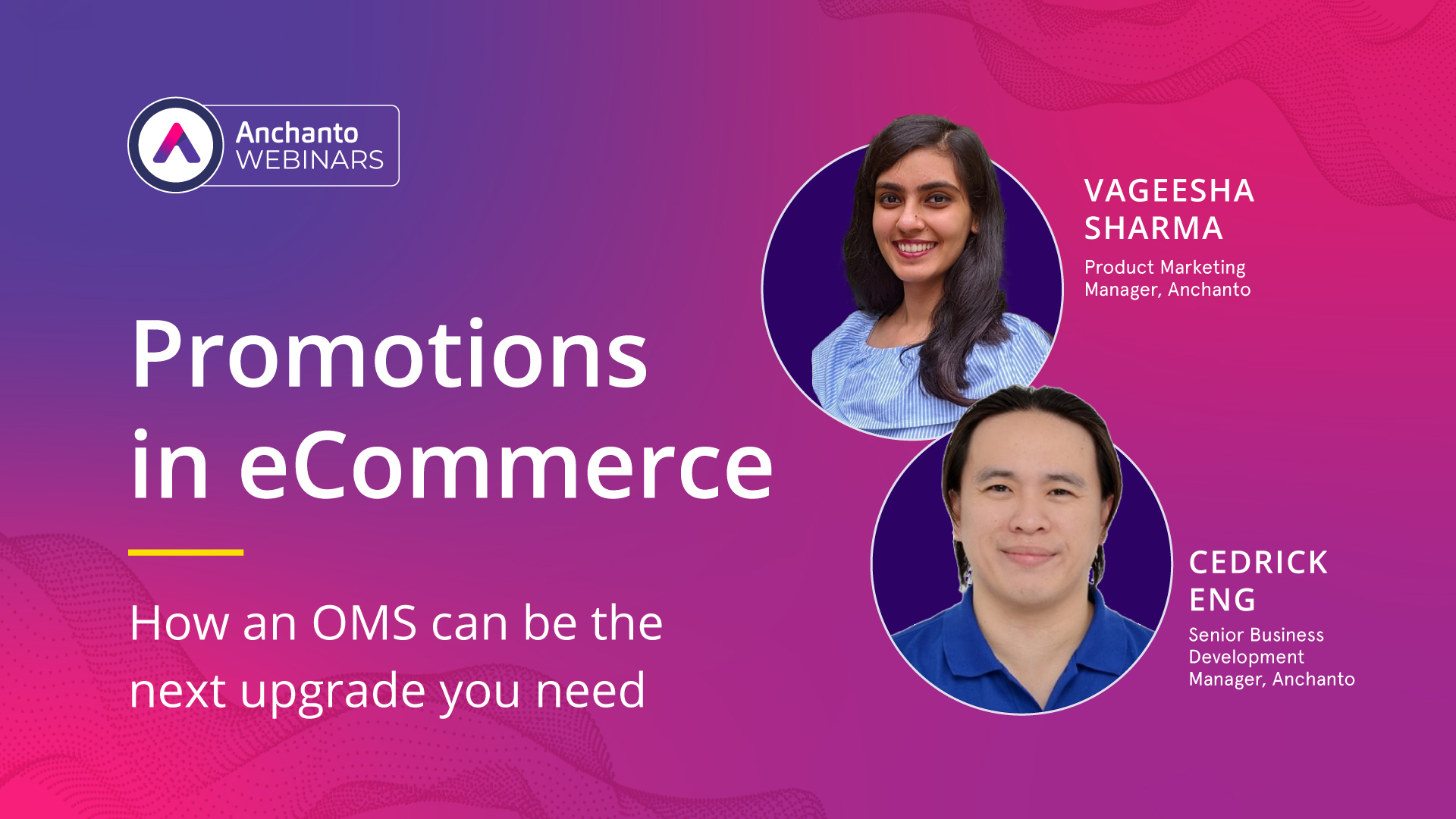 Anchanto
WEBINARS

Promotions in eCommerce

How an OMS can be the next upgrade you need

VAGEESHA SHARMA
Product Marketing Manager, Anchanto

CEDRICK ENG
Senior Business Development Manager, Anchanto